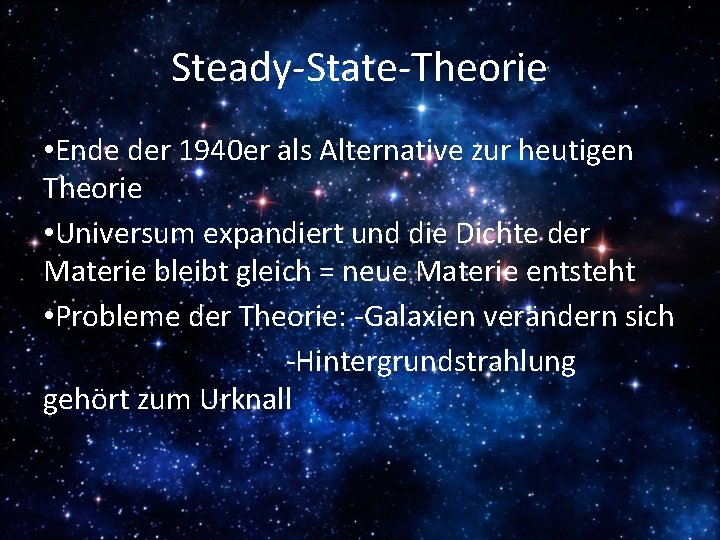 Steady-State-Theorie

•Ende der 1940er als Alternative zur heutigen Theorie

•Universum expandiert und die Dichte der Materie bleibt gleich = neue Materie entsteht

•Probleme der Theorie: -Galaxien verändern sich
-Hintergrundstrahlung gehört zum Urknall